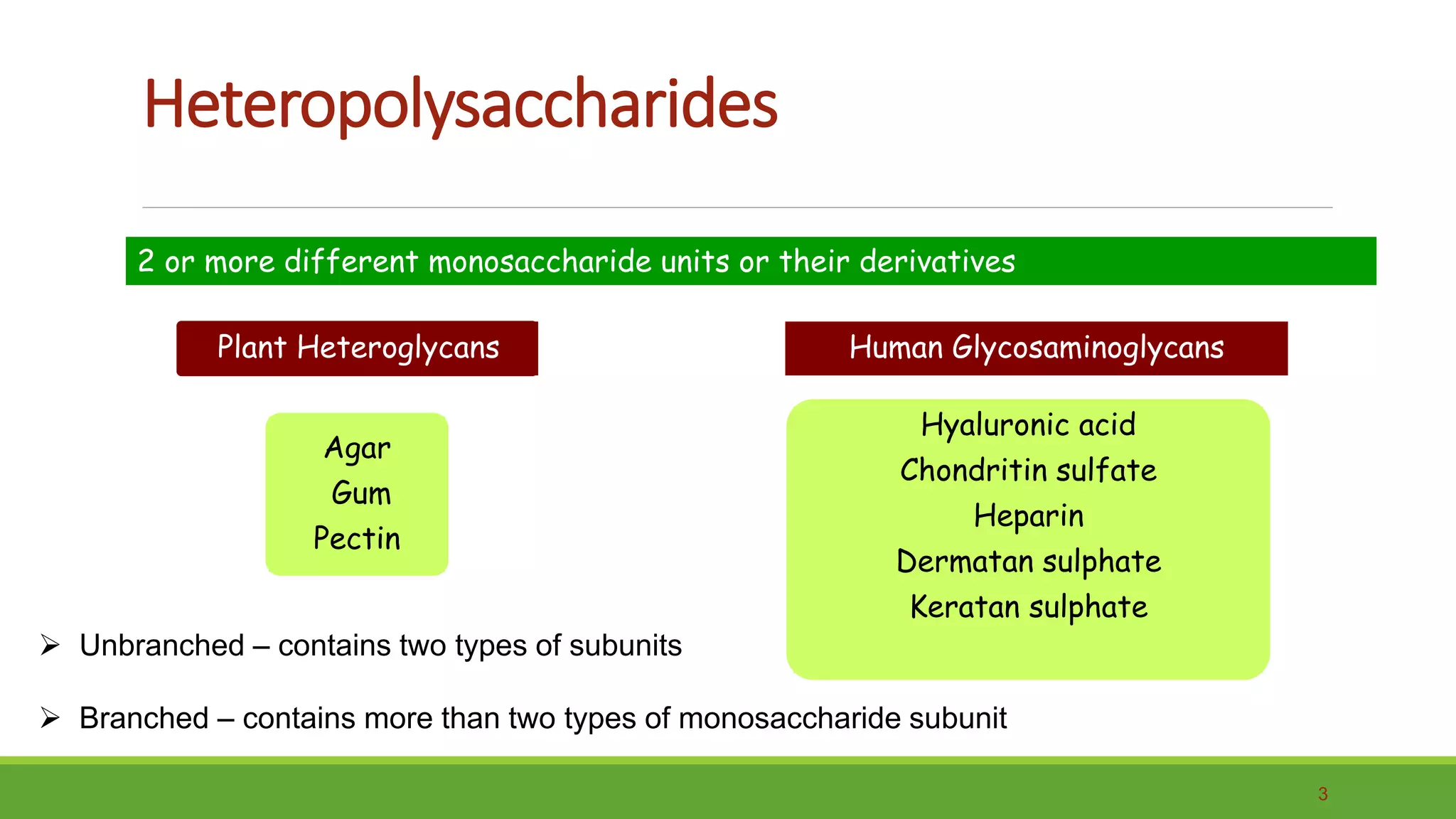 Heteropolysaccharides

2 or more different monosaccharide units or their derivatives

Plant Heteroglycans

Agar
Gum
Pectin

Human Glycosaminoglycans

Hyaluronic acid
Chondritin sulfate
Heparin
Dermatan sulphate
Keratan sulphate

➢ Unbranched – contains two types of subunits

➢ Branched – contains more than two types of monosaccharide subunit

3